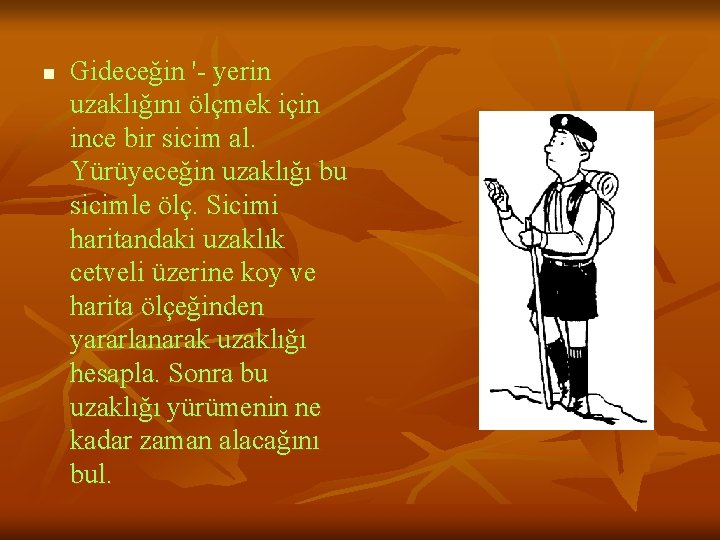 Gideceğin '- yerin uzaklığını ölçmek için ince bir sicim al. Yürüyeceğin uzaklığı bu sicimle ölç. Sicimi haritandaki uzaklık cetveli üzerine koy ve harita ölçeğinden yararlanarak uzaklığı hesapla. Sonra bu uzaklığı yürümenin ne kadar zaman alacağını bul.